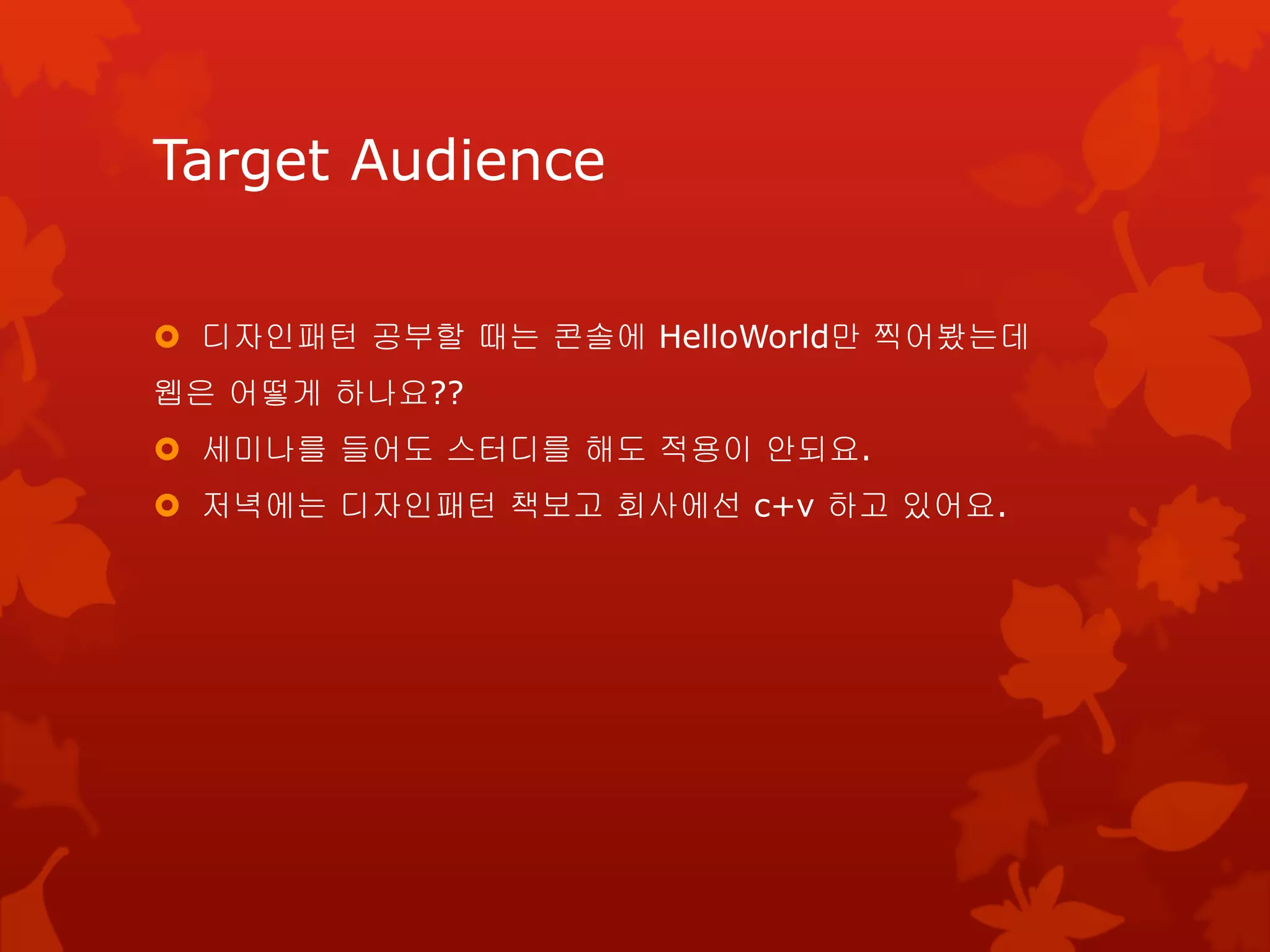 Target Audience

디자인패턴 공부할 때는 콘솔에 HelloWorld만 찍어봤는데 웹은 어떻게 하나요??

세미나를 들어도 스터디를 해도 적용이 안되요.

저녁에는 디자인패턴 책보고 회사에선 c+v 하고 있어요.